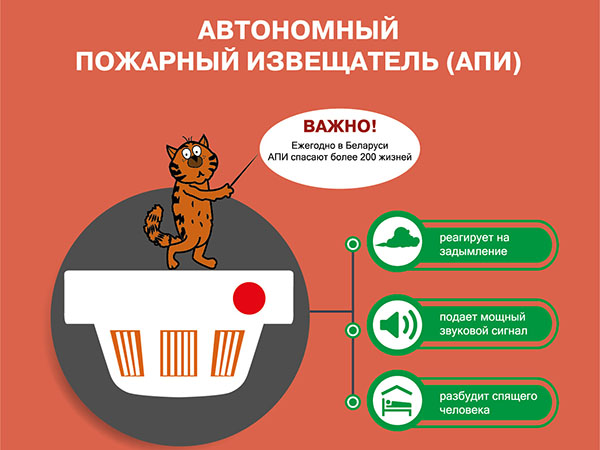 АВТОНОМНЫЙ
ПОЖАРНЫЙ ИЗВЕЩАТЕЛЬ (АПИ)

ВАЖНО!
Ежегодно в Беларуси АПИ спасают более 200 жизней

реагирует на задымление

подает мощный звуковой сигнал

разбудит спящего человека